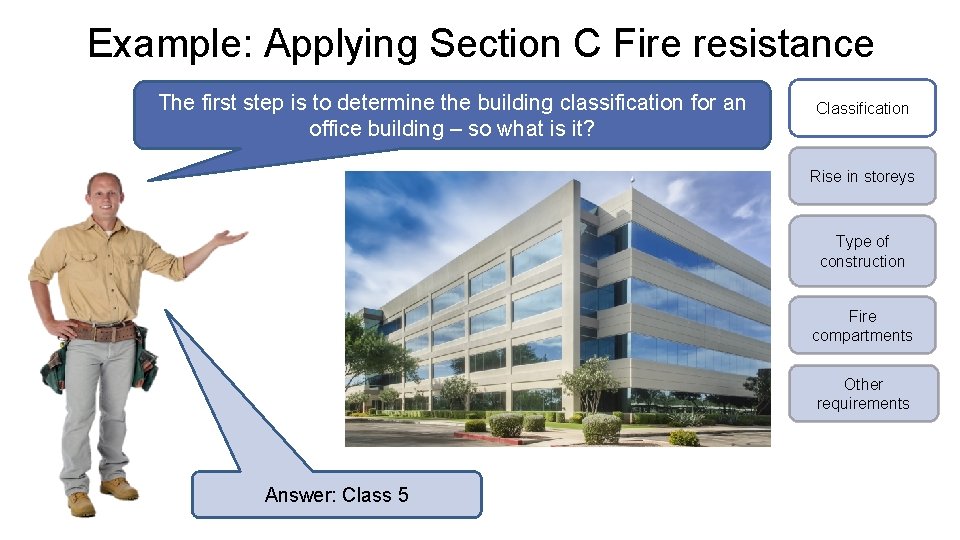 Example: Applying Section C Fire resistance

The first step is to determine the building classification for an office building – so what is it?

Classification

Rise in storeys

Type of construction

Fire compartments

Other requirements

Answer: Class 5